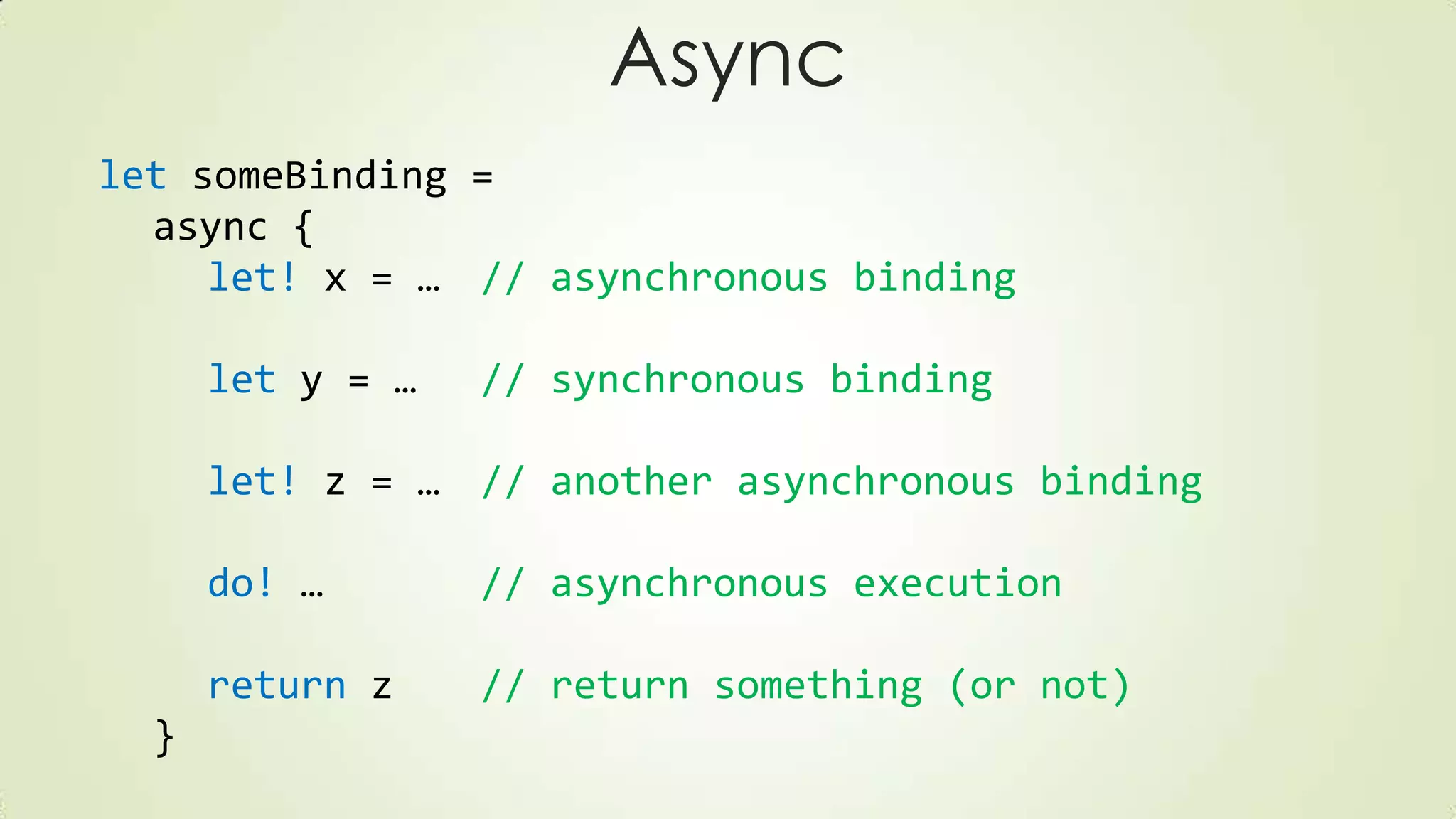 Async

let someBinding =
  async {
    let! x = … // asynchronous binding

    let y = …  // synchronous binding

    let! z = … // another asynchronous binding

    do! …      // asynchronous execution

    return z   // return something (or not)
  }